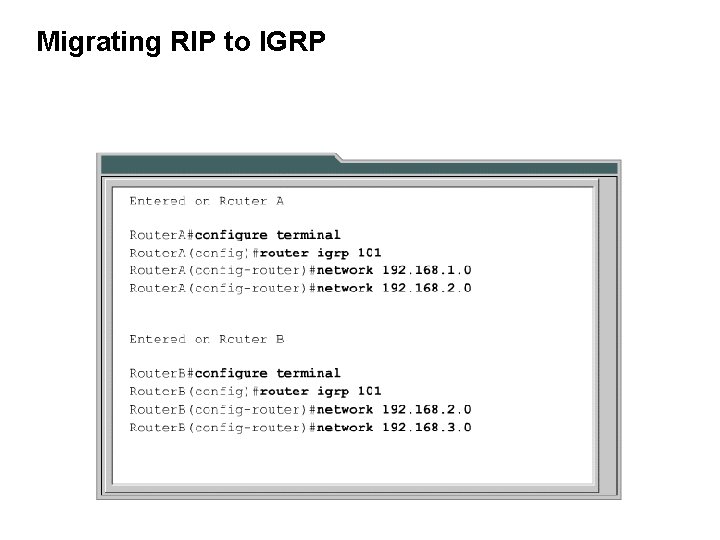 Migrating RIP to IGRP

Entered on Router A

RouterA#configure terminal
RouterA(config)#router igrp 101
RouterA(config-router)#network 192.168.1.0
RouterA(config-router)#network 192.168.2.0

Entered on Router B

RouterB#configure terminal
RouterB(config)#router igrp 101
RouterB(config-router)#network 192.168.2.0
RouterB(config-router)#network 192.168.3.0